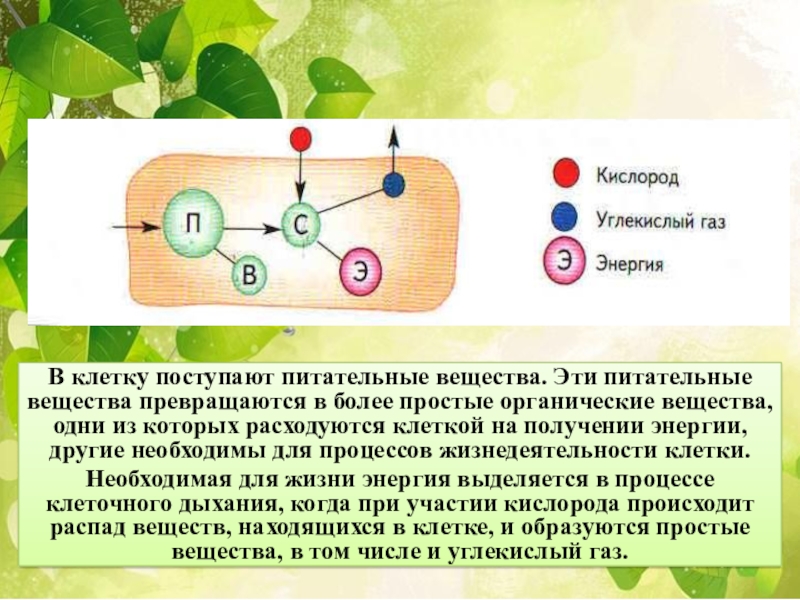 П
С
В
Э

Кислород
Углекислый газ
Э Энергия

В клетку поступают питательные вещества. Эти питательные вещества превращаются в более простые органические вещества, одни из которых расходуются клеткой на получении энергии, другие необходимы для процессов жизнедеятельности клетки.

Необходимая для жизни энергия выделяется в процессе клеточного дыхания, когда при участии кислорода происходит распад веществ, находящихся в клетке, и образуются простые вещества, в том числе и углекислый газ.